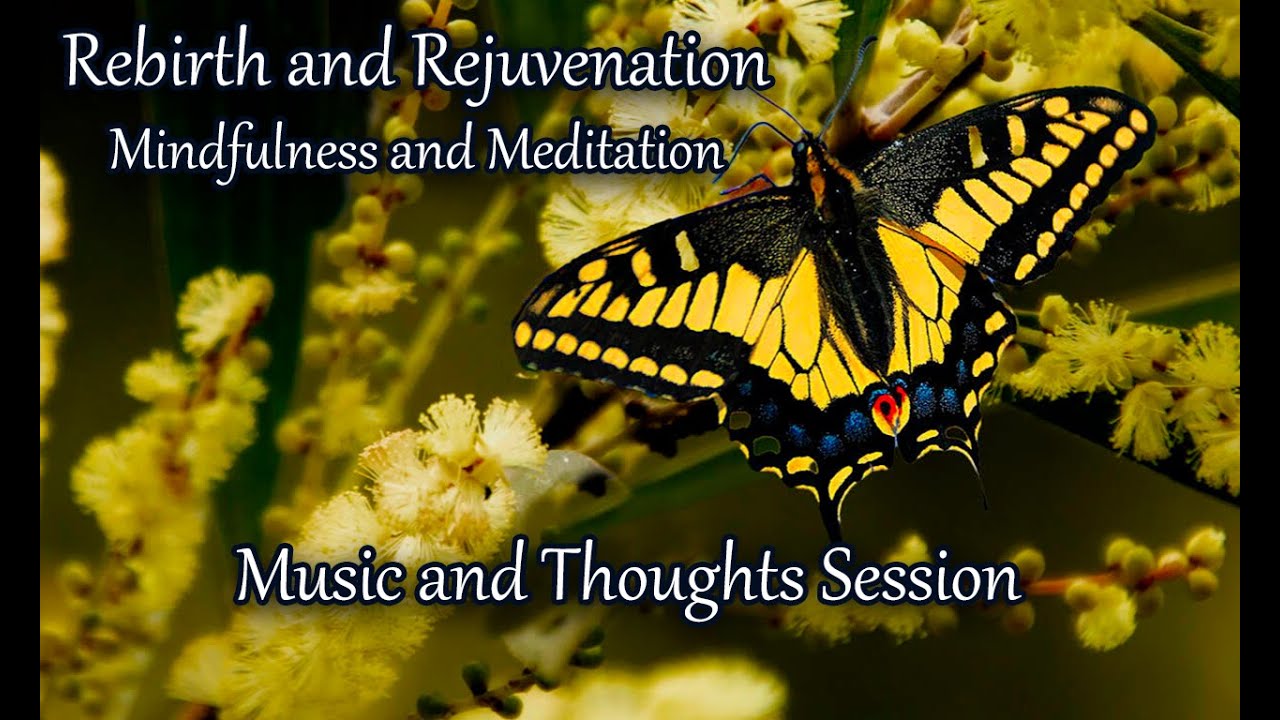 Rebirth and Rejuvenation
Mindfulness and Meditation

Music and Thoughts Session